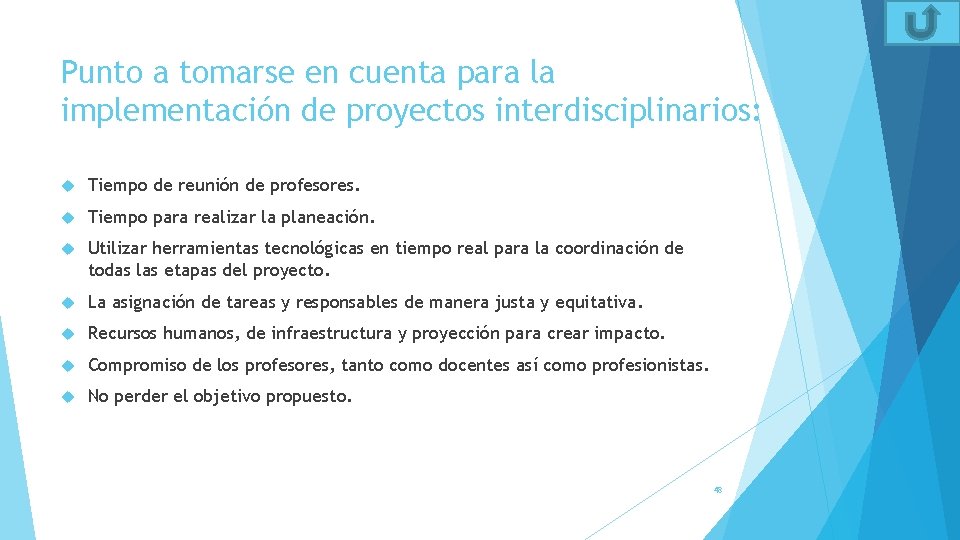 Punto a tomarse en cuenta para la implementación de proyectos interdisciplinarios:

Tiempo de reunión de profesores.

Tiempo para realizar la planeación.

Utilizar herramientas tecnológicas en tiempo real para la coordinación de todas las etapas del proyecto.

La asignación de tareas y responsables de manera justa y equitativa.

Recursos humanos, de infraestructura y proyección para crear impacto.

Compromiso de los profesores, tanto como docentes así como profesionistas.

No perder el objetivo propuesto.

48